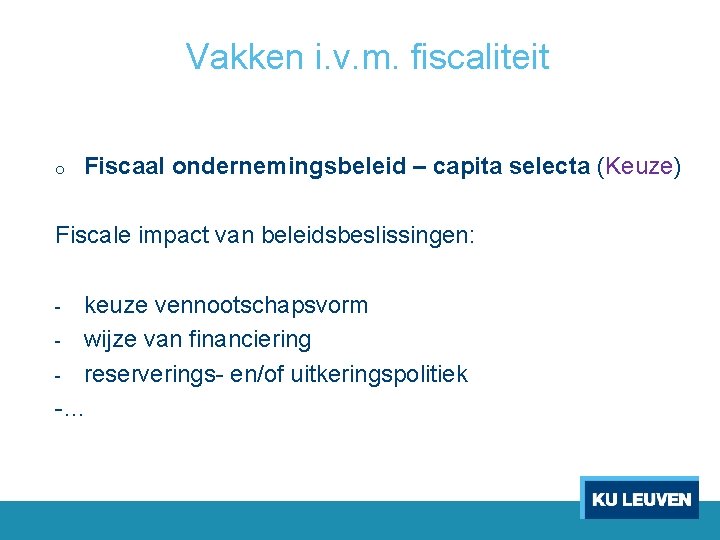 Vakken i.v.m. fiscaliteit

o Fiscaal ondernemingsbeleid – capita selecta (Keuze)

Fiscale impact van beleidsbeslissingen:

- keuze vennootschapsvorm
- wijze van financiering
- reserverings- en/of uitkeringspolitiek
-…

KU LEUVEN